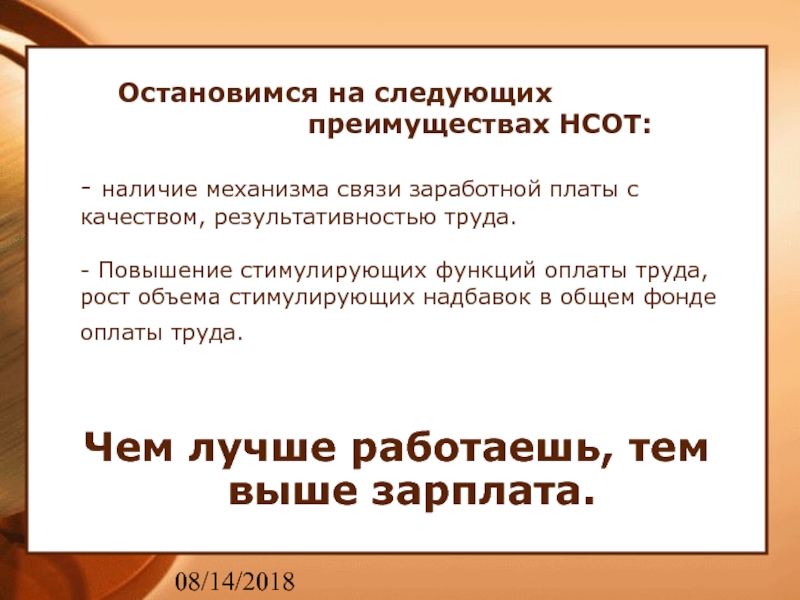 Остановимся на следующих преимуществах НСОТ:

- наличие механизма связи заработной платы с качеством, результативностью труда.

- Повышение стимулирующих функций оплаты труда, рост объема стимулирующих надбавок в общем фонде оплаты труда.

Чем лучше работаешь, тем выше зарплата.

08/14/2018